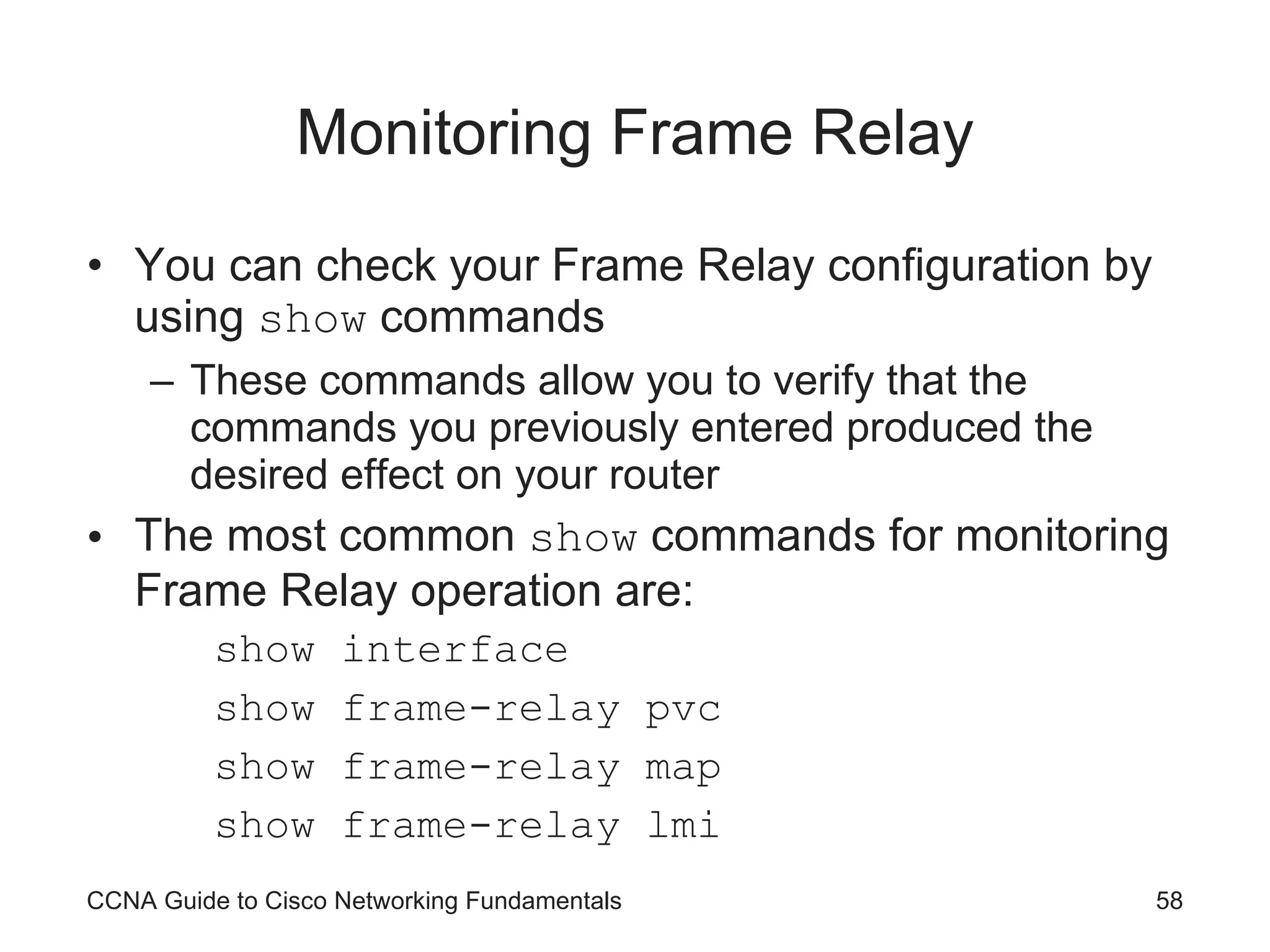 Monitoring Frame Relay

• You can check your Frame Relay configuration by using show commands

– These commands allow you to verify that the commands you previously entered produced the desired effect on your router

• The most common show commands for monitoring Frame Relay operation are:

show interface

show frame-relay pvc

show frame-relay map

show frame-relay lmi

CCNA Guide to Cisco Networking Fundamentals

58